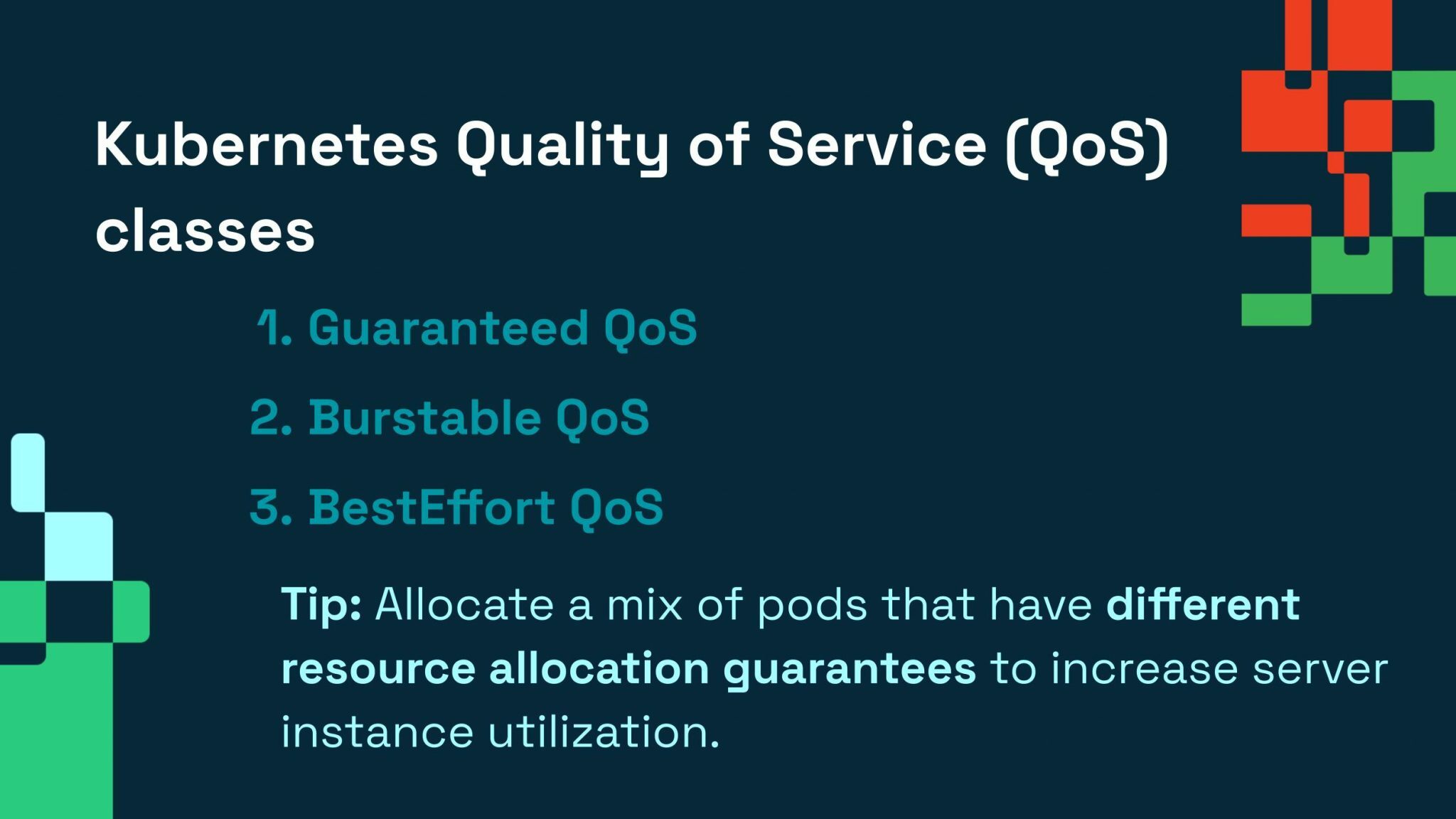 Kubernetes Quality of Service (QoS) classes

1. Guaranteed QoS
2. Burstable QoS
3. BestEffort QoS

Tip: Allocate a mix of pods that have different resource allocation guarantees to increase server instance utilization.